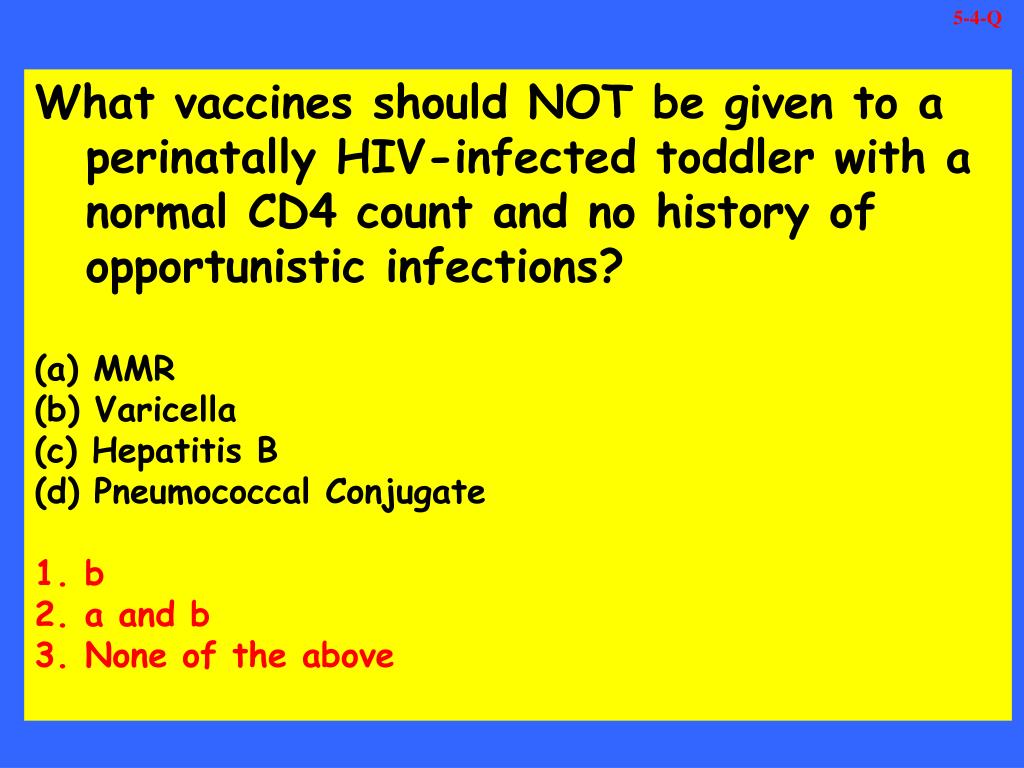 5-4-Q

What vaccines should NOT be given to a perinatally HIV-infected toddler with a normal CD4 count and no history of opportunistic infections?

(a) MMR
(b) Varicella
(c) Hepatitis B
(d) Pneumococcal Conjugate

1. b
2. a and b
3. None of the above